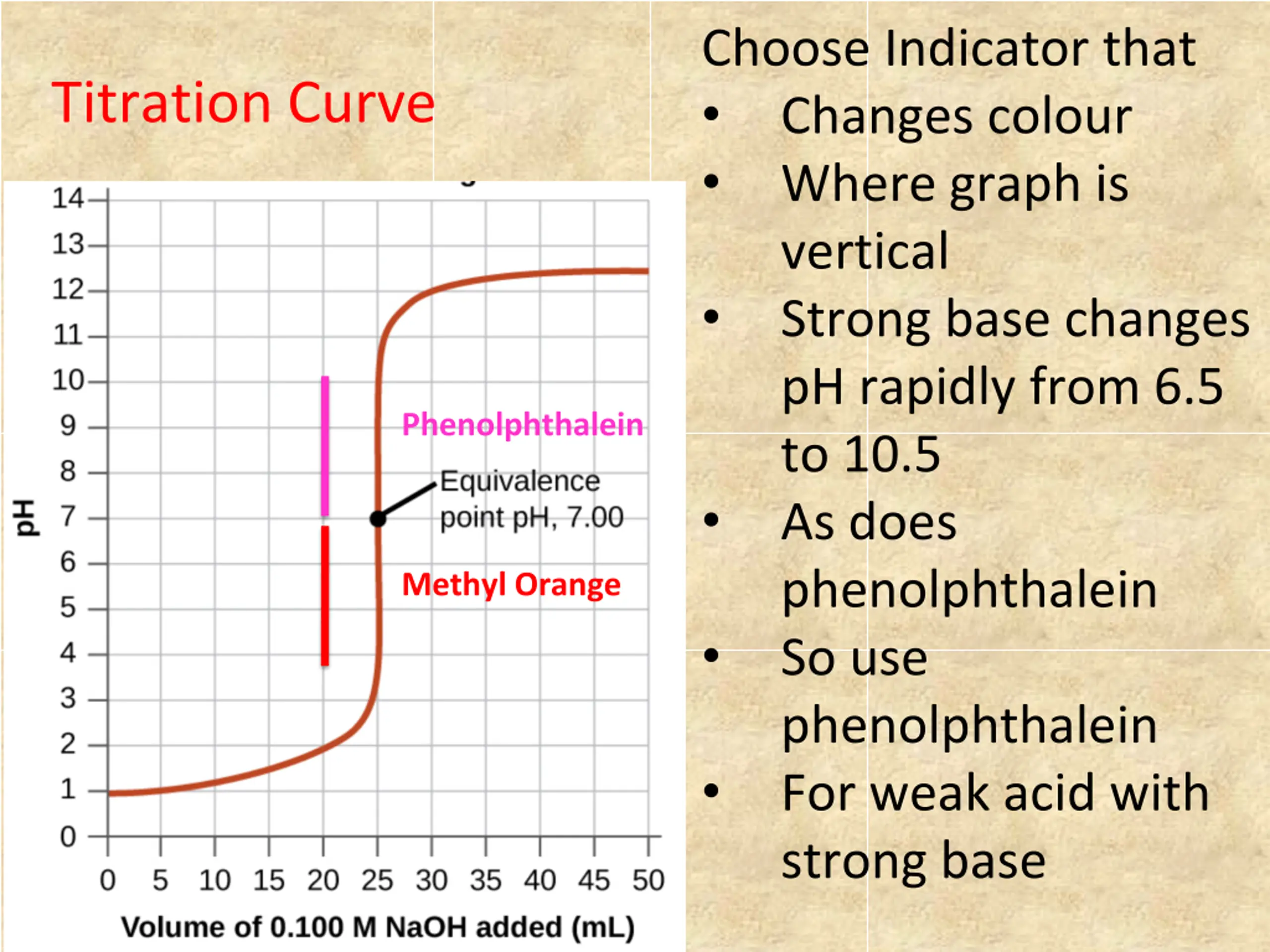 Titration Curve

14
13
12
11
10
9
8
7
6
5
4
3
2
1
0

pH

Phenolphthalein

Equivalence point pH, 7.00

Methyl Orange

0 5 10 15 20 25 30 35 40 45 50

Volume of 0.100 M NaOH added (mL)

Choose Indicator that
• Changes colour
• Where graph is vertical
• Strong base changes pH rapidly from 6.5 to 10.5
• As does phenolphthalein
• So use phenolphthalein
• For weak acid with strong base